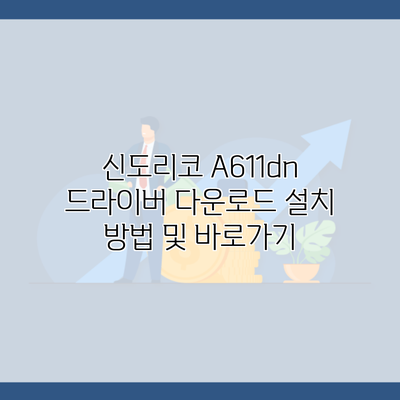 신도리코 A611dn
드라이버 다운로드 설치
방법 및 바로가기